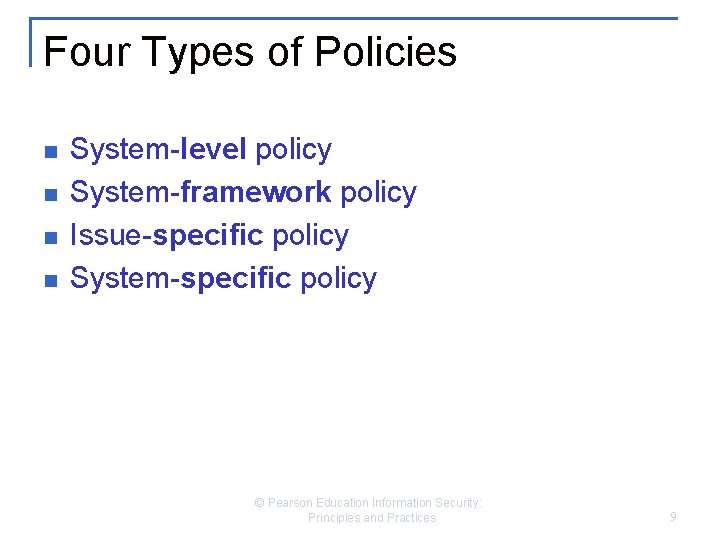 Four Types of Policies

- System-level policy
- System-framework policy
- Issue-specific policy
- System-specific policy

© Pearson Education Information Security: Principles and Practices

9